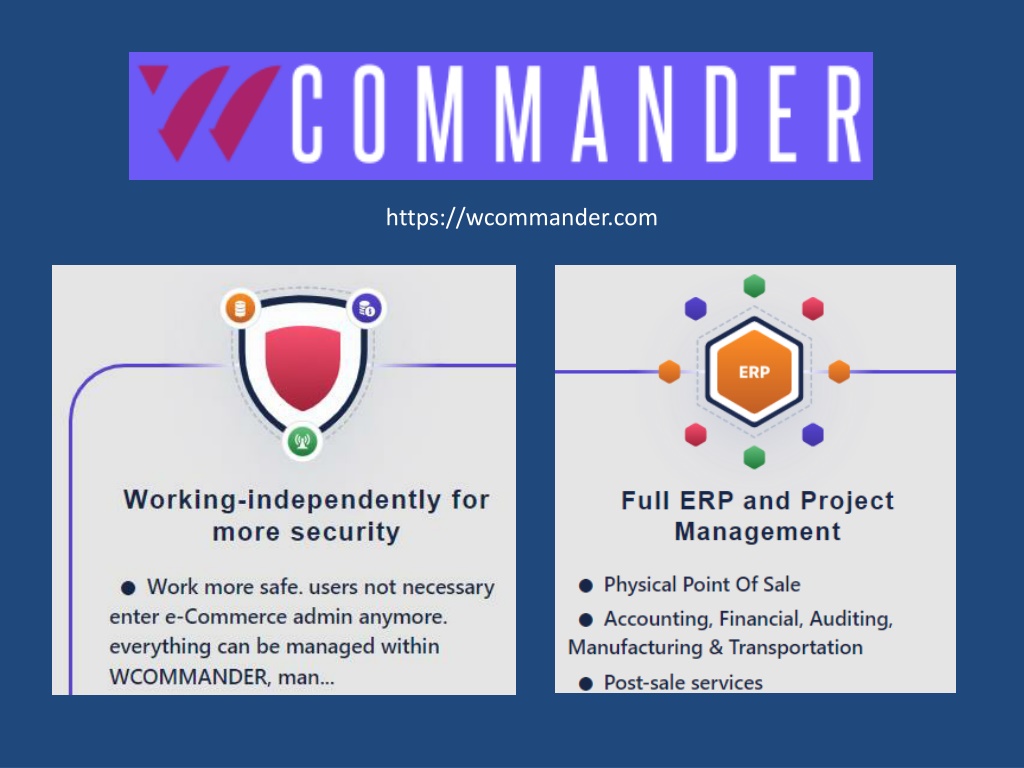 COMMANDER

https://wcommander.com

Working-independently for more security

● Work more safe. users not necessary enter e-Commerce admin anymore. everything can be managed within WCOMMANDER, man...

ERP

Full ERP and Project Management

● Physical Point Of Sale

● Accounting, Financial, Auditing, Manufacturing & Transportation

● Post-sale services